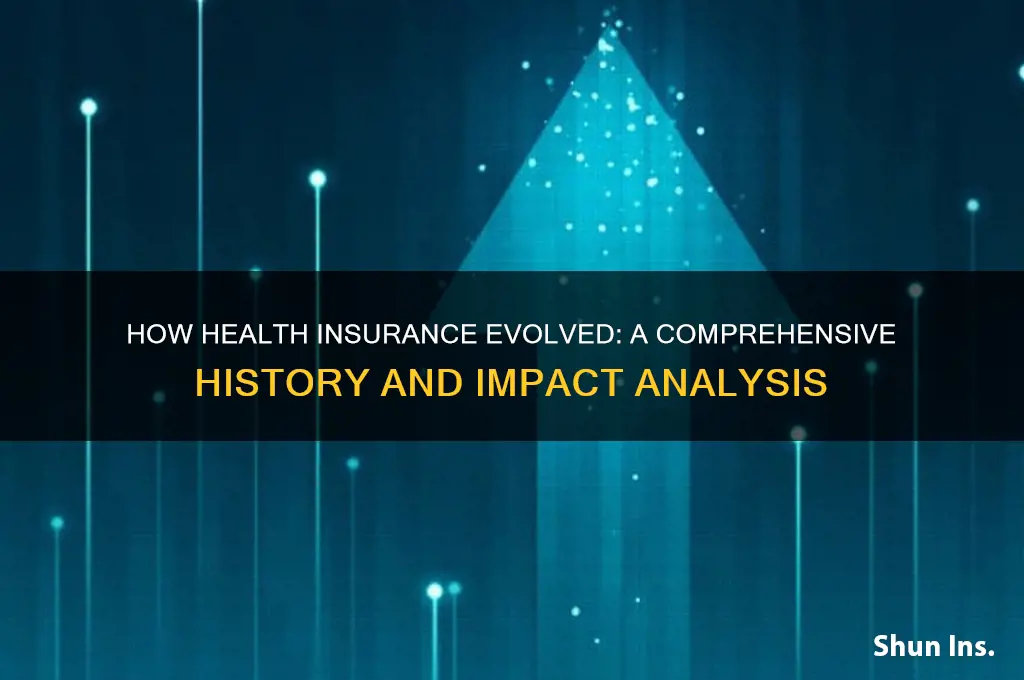 HOW HEALTH INSURANCE EVOLVED: A COMPREHENSIVE HISTORY AND IMPACT ANALYSIS

Shun Ins.